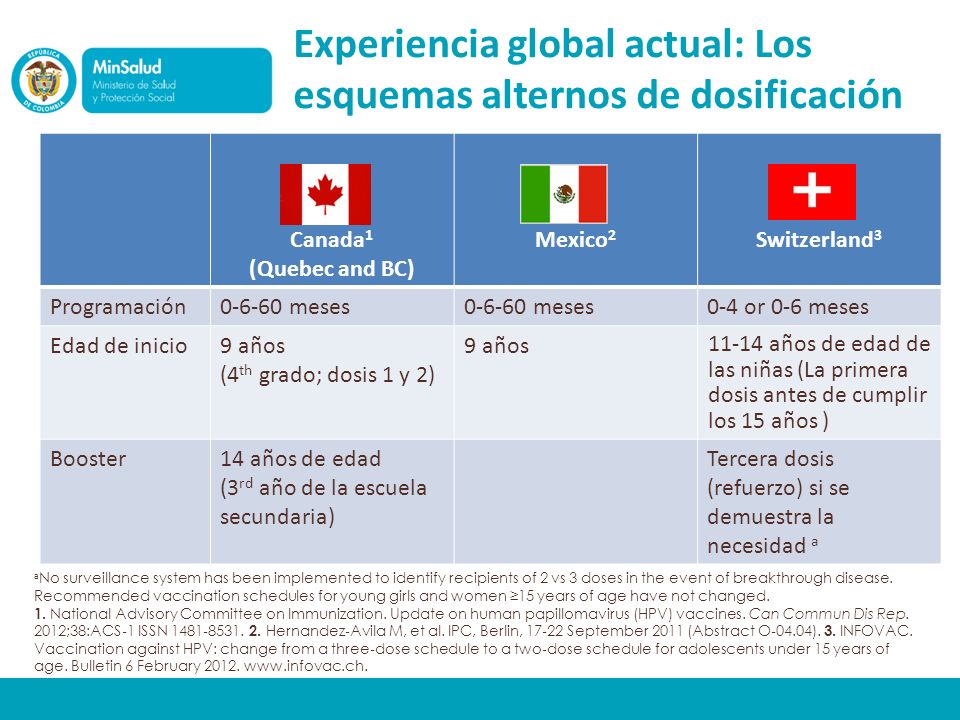 REPÚBLICA DE COLOMBIA

MinSalud
Ministerio de Salud y Protección Social

Experiencia global actual: Los esquemas alternos de dosificación

| | Canada$^1$ (Quebec and BC) | Mexico$^2$ | Switzerland$^3$ |
|---|---|---|---|
| Programación | 0-6-60 meses | 0-6-60 meses | 0-4 or 0-6 meses |
| Edad de inicio | 9 años (4$^{th}$ grado; dosis 1 y 2) | 9 años | 11-14 años de edad de las niñas (La primera dosis antes de cumplir los 15 años ) |
| Booster | 14 años de edad (3$^{rd}$ año de la escuela secundaria) | | Tercera dosis (refuerzo) si se demuestra la necesidad $^a$ |

$^a$No surveillance system has been implemented to identify recipients of 2 vs 3 doses in the event of breakthrough disease. Recommended vaccination schedules for young girls and women ≥15 years of age have not changed.
1. National Advisory Committee on Immunization. Update on human papillomavirus (HPV) vaccines. Can Commun Dis Rep. 2012;38:ACS-1 ISSN 1481-8531. 2. Hernandez-Avila M, et al. IPC, Berlin, 17-22 September 2011 (Abstract O-04.04). 3. INFOVAC. Vaccination against HPV: change from a three-dose schedule to a two-dose schedule for adolescents under 15 years of age. Bulletin 6 February 2012. www.infovac.ch.